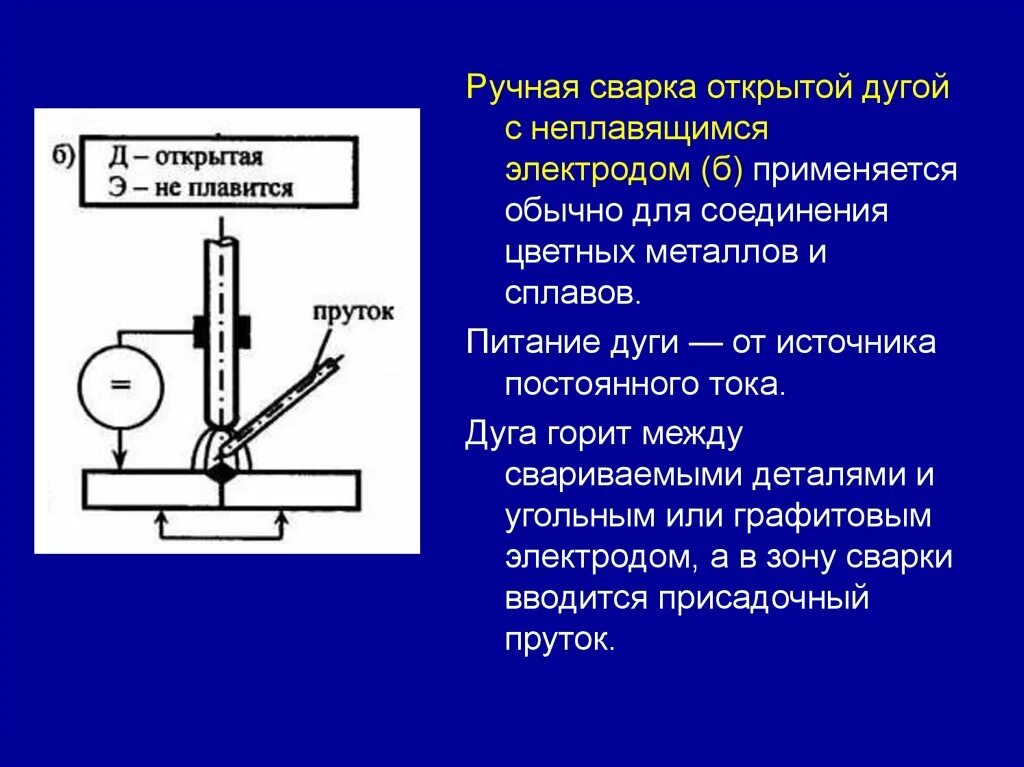 б)
Д – открытая
Э – не плавится

пруток

=

Ручная сварка открытой дугой с неплавящимся электродом (б) применяется обычно для соединения цветных металлов и сплавов.

Питание дуги — от источника постоянного тока.

Дуга горит между свариваемыми деталями и угольным или графитовым электродом, а в зону сварки вводится присадочный пруток.